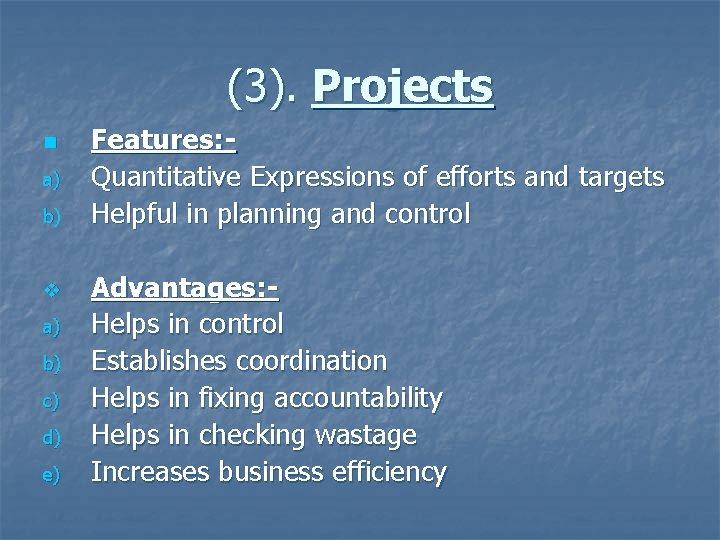 (3). Projects

Features:-
a) Quantitative Expressions of efforts and targets
b) Helpful in planning and control

Advantages:-
a) Helps in control
b) Establishes coordination
c) Helps in fixing accountability
d) Helps in checking wastage
e) Increases business efficiency